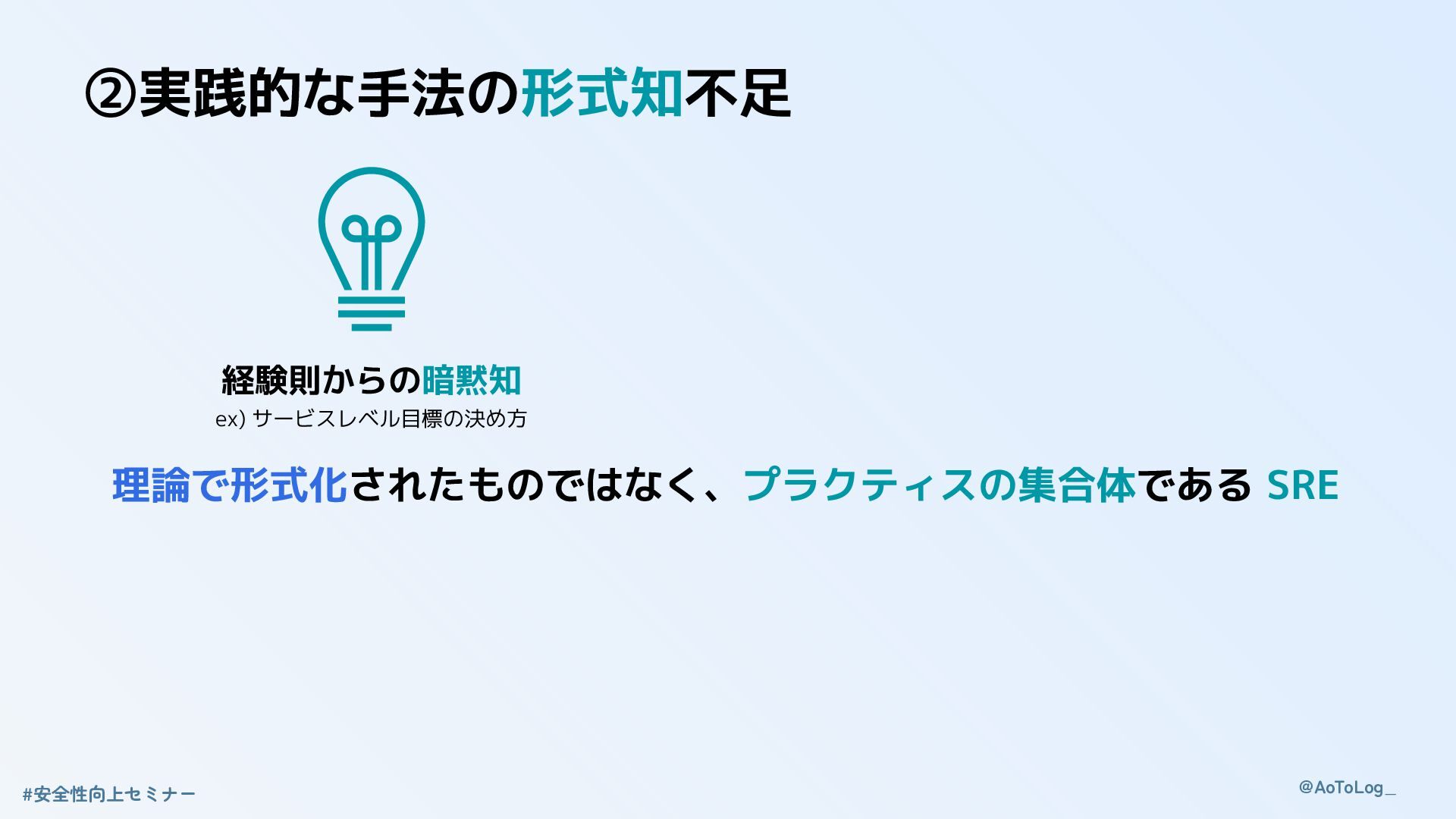 ②実践的な手法の形式知不足

経験則からの暗黙知
ex) サービスレベル目標の決め方

理論で形式化されたものではなく、プラクティスの集合体である SRE

#安全性向上セミナー

@AoToLog_